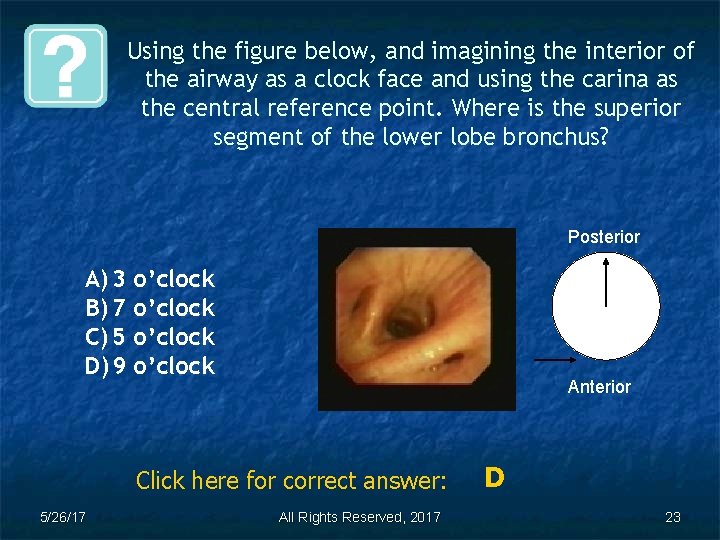 ?

Using the figure below, and imagining the interior of the airway as a clock face and using the carina as the central reference point. Where is the superior segment of the lower lobe bronchus?

A) 3 o'clock
B) 7 o'clock
C) 5 o'clock
D) 9 o'clock

Posterior

Anterior

Click here for correct answer: D

5/26/17

All Rights Reserved, 2017

23